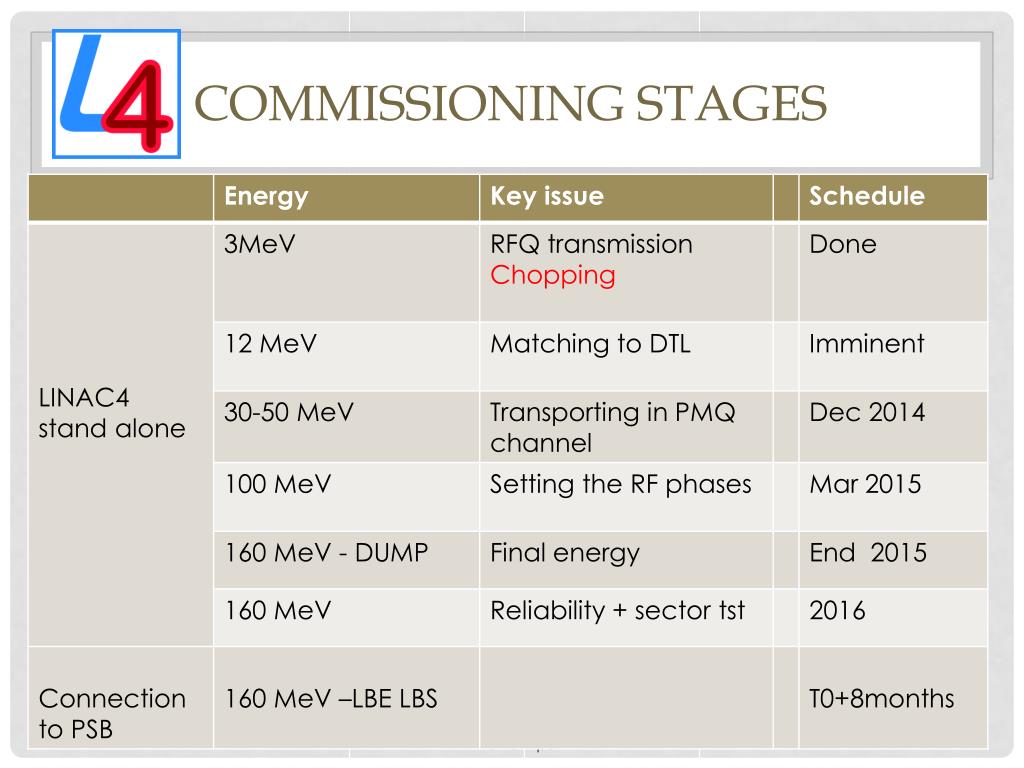 L4

COMMISSIONING STAGES

| | Energy | Key issue | | Schedule |
|---|---|---|---|---|
| LINAC4 stand alone | 3MeV | RFQ transmission Chopping | | Done |
| | 12 MeV | Matching to DTL | | Imminent |
| | 30-50 MeV | Transporting in PMQ channel | | Dec 2014 |
| | 100 MeV | Setting the RF phases | | Mar 2015 |
| | 160 MeV - DUMP | Final energy | | End 2015 |
| | 160 MeV | Reliability + sector tst | | 2016 |
| Connection to PSB | 160 MeV –LBE LBS | | | T0+8months |